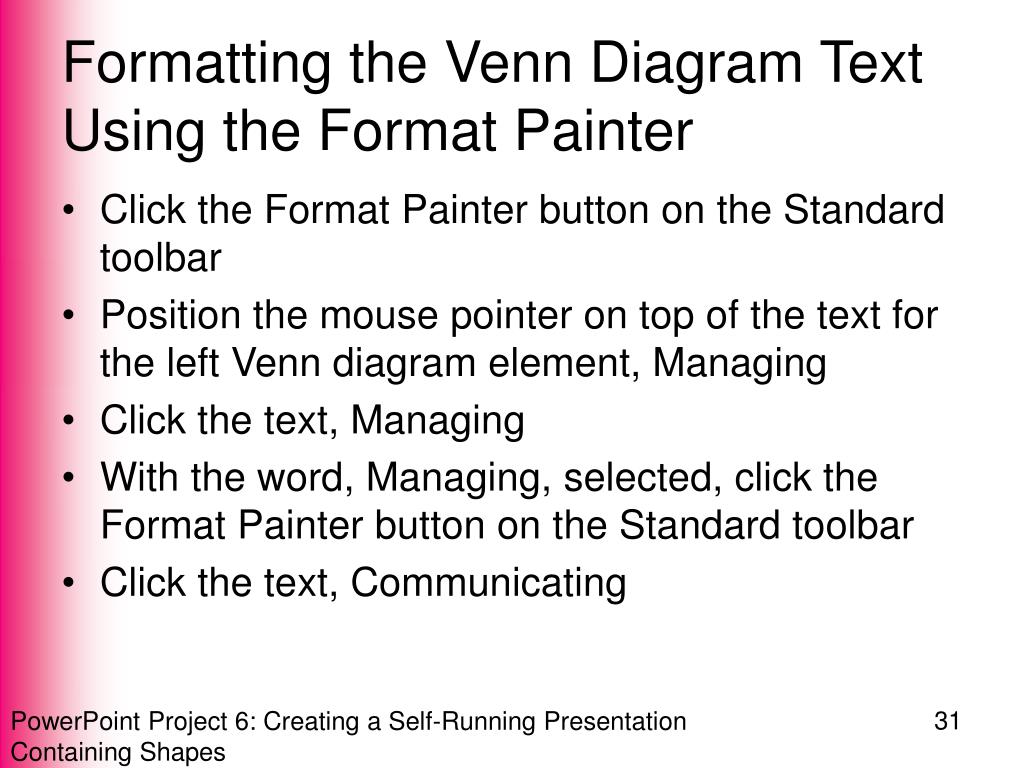 Formatting the Venn Diagram Text Using the Format Painter

• Click the Format Painter button on the Standard toolbar
• Position the mouse pointer on top of the text for the left Venn diagram element, Managing
• Click the text, Managing
• With the word, Managing, selected, click the Format Painter button on the Standard toolbar
• Click the text, Communicating

PowerPoint Project 6: Creating a Self-Running Presentation Containing Shapes

31